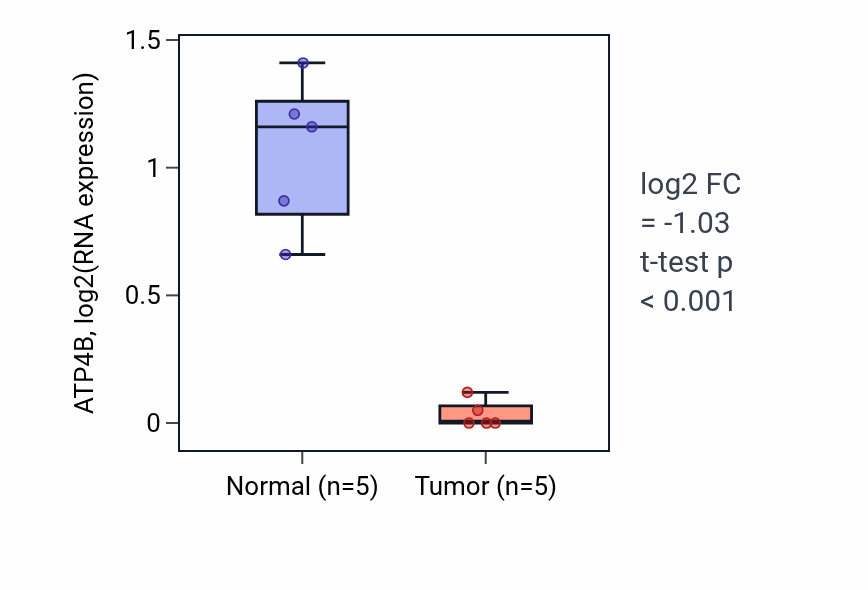 ATP4B, log2(RNA expression)

1.5
1
0.5
0

Normal (n=5)
Tumor (n=5)

log2 FC
= -1.03
t-test p
< 0.001